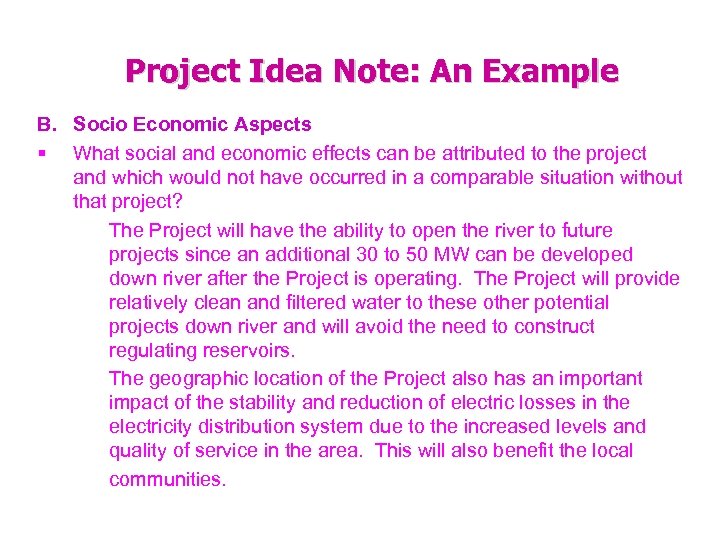 Project Idea Note: An Example

B. Socio Economic Aspects

▪ What social and economic effects can be attributed to the project and which would not have occurred in a comparable situation without that project?

The Project will have the ability to open the river to future projects since an additional 30 to 50 MW can be developed down river after the Project is operating. The Project will provide relatively clean and filtered water to these other potential projects down river and will avoid the need to construct regulating reservoirs.

The geographic location of the Project also has an important impact of the stability and reduction of electric losses in the electricity distribution system due to the increased levels and quality of service in the area. This will also benefit the local communities.